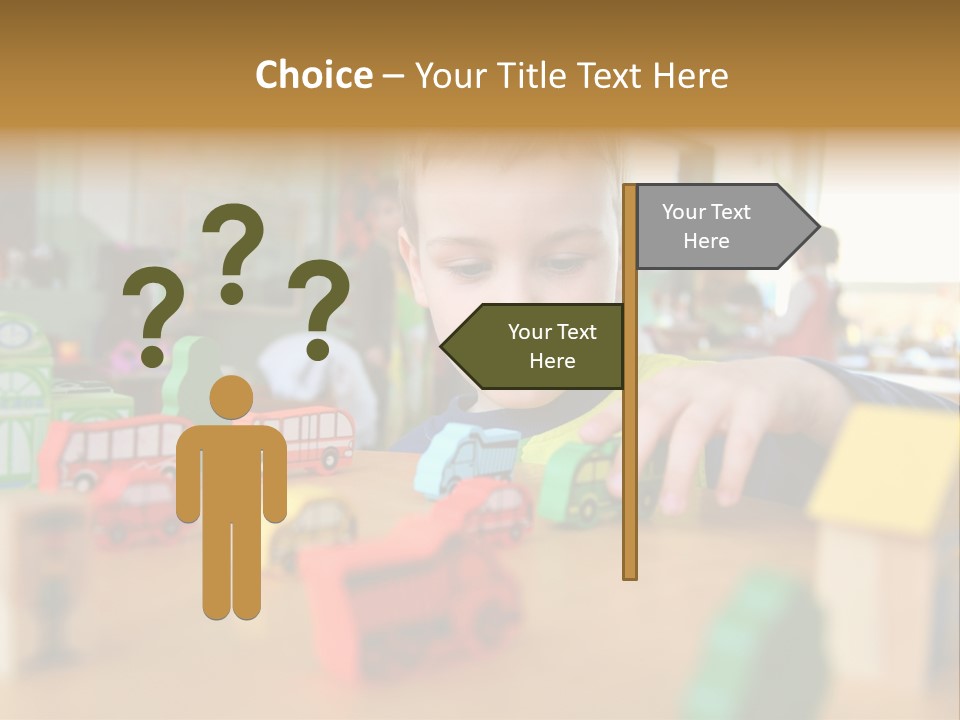 Choice – Your Title Text Here

? ? ?

Your Text Here

Your Text Here